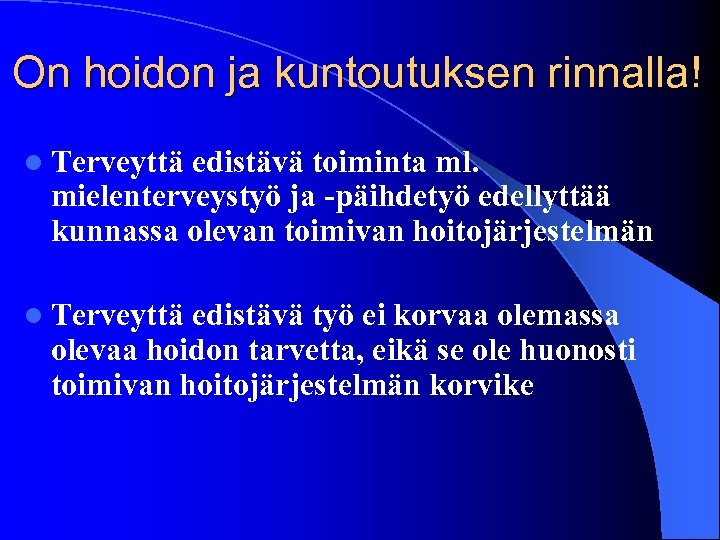 On hoidon ja kuntoutuksen rinnalla!

- Terveyttä edistävä toiminta ml. mielenterveystyö ja -päihdetyö edellyttää kunnassa olevan toimivan hoitojärjestelmän

- Terveyttä edistävä työ ei korvaa olemassa olevaa hoidon tarvetta, eikä se ole huonosti toimivan hoitojärjestelmän korvike